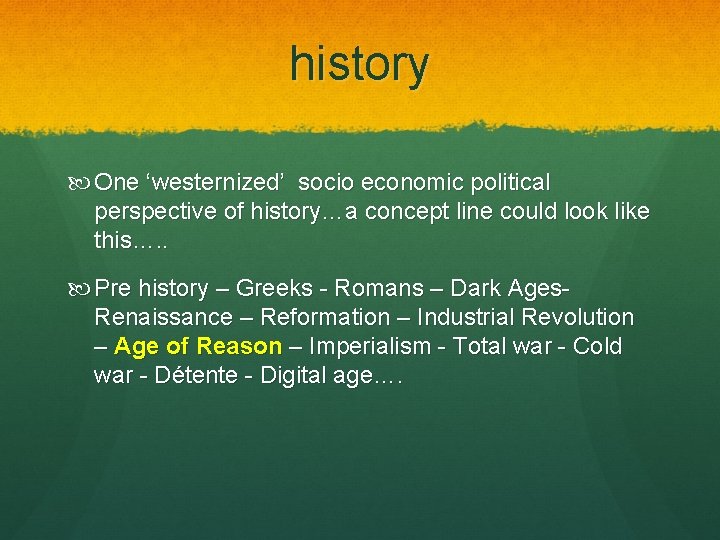 history

One ‘westernized’ socio economic political perspective of history…a concept line could look like this…..

Pre history – Greeks - Romans – Dark Ages- Renaissance – Reformation – Industrial Revolution – Age of Reason – Imperialism - Total war - Cold war - Détente - Digital age….